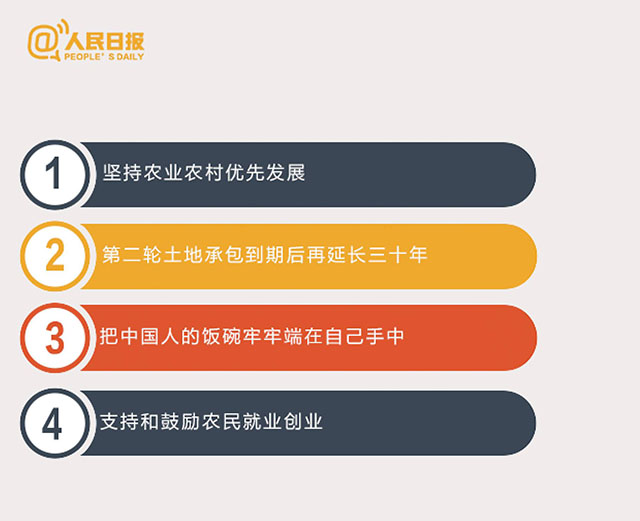 @人民日报
PEOPLE' S DAILY

1 坚持农业农村优先发展

2 第二轮土地承包到期后再延长三十年

3 把中国人的饭碗牢牢端在自己手中

4 支持和鼓励农民就业创业